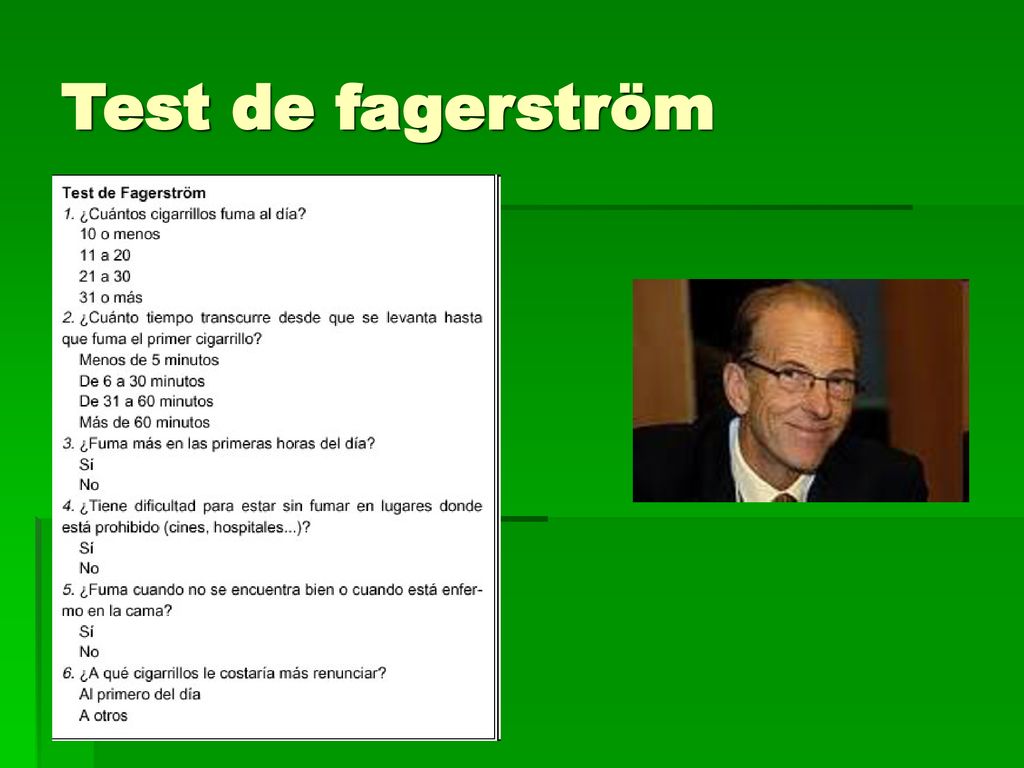 Test de fagerström

Test de Fagerström
1. ¿Cuántos cigarrillos fuma al día?
10 o menos
11 a 20
21 a 30
31 o más
2. ¿Cuánto tiempo transcurre desde que se levanta hasta que fuma el primer cigarrillo?
Menos de 5 minutos
De 6 a 30 minutos
De 31 a 60 minutos
Más de 60 minutos
3. ¿Fuma más en las primeras horas del día?
Sí
No
4. ¿Tiene dificultad para estar sin fumar en lugares donde está prohibido (cines, hospitales...)?
Sí
No
5. ¿Fuma cuando no se encuentra bien o cuando está enfermo en la cama?
Sí
No
6. ¿A qué cigarrillos le costaría más renunciar?
Al primero del día
A otros